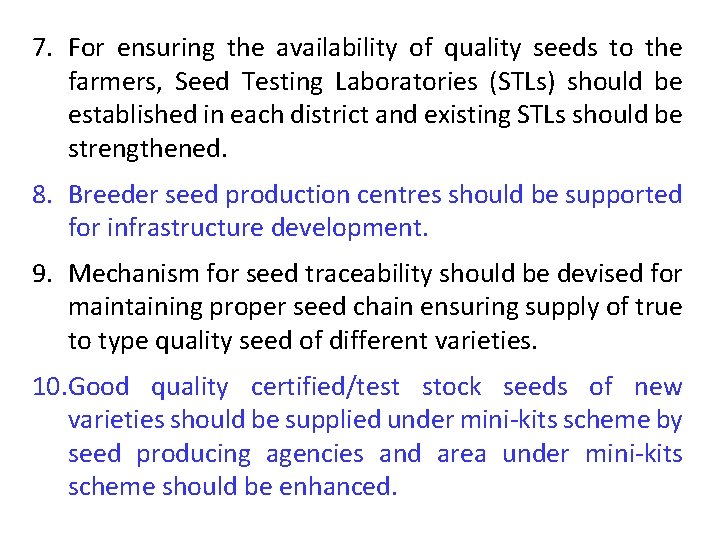 7. For ensuring the availability of quality seeds to the farmers, Seed Testing Laboratories (STLs) should be established in each district and existing STLs should be strengthened.

8. Breeder seed production centres should be supported for infrastructure development.

9. Mechanism for seed traceability should be devised for maintaining proper seed chain ensuring supply of true to type quality seed of different varieties.

10.Good quality certified/test stock seeds of new varieties should be supplied under mini-kits scheme by seed producing agencies and area under mini-kits scheme should be enhanced.